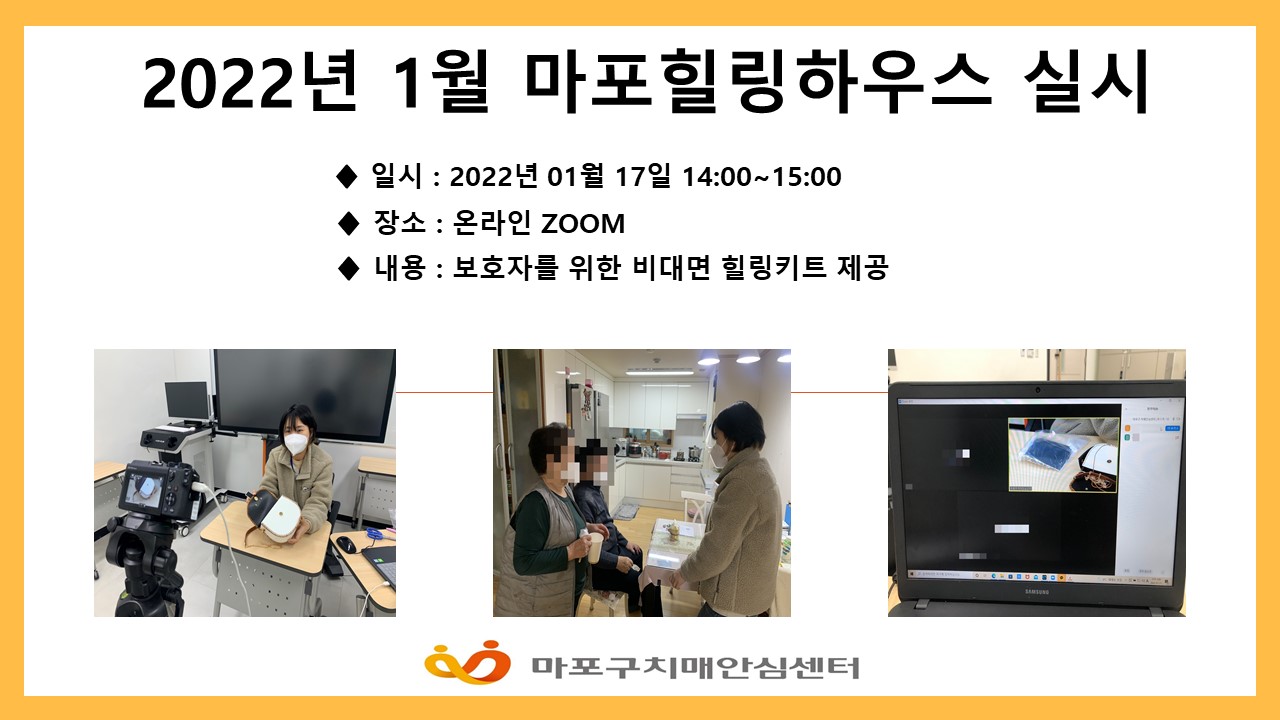 2022년 1월 마포힐링하우스 실시

◆ 일시 : 2022년 01월 17일 14:00~15:00

◆ 장소 : 온라인 ZOOM

◆ 내용 : 보호자를 위한 비대면 힐링키트 제공

SAMSUNG

마포구치매안심센터